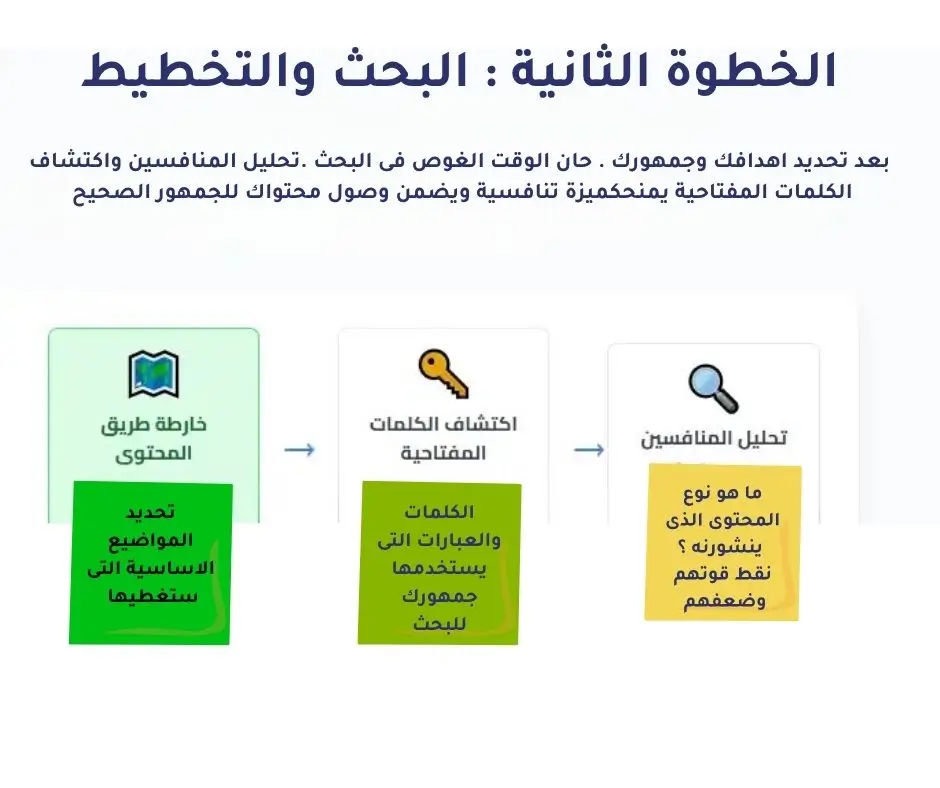 الخطوة الثانية : البحث والتخطيط

بعد تحديد اهدافك وجمهورك . حان الوقت الغوص فى البحث .تحليل المنافسين واكتشاف الكلمات المفتاحية يمنحكميزة تنافسية ويضمن وصول محتواك للجمهور الصحيح

تحليل المنافسين

ما هو نوع المحتوى الذى ينشورنه ؟ نقط قوتهم وضعفهم

اكتشاف الكلمات المفتاحية

الكلمات والعبارات التى يستخدمها جمهورك للبحث

خارطة طريق المحتوى

تحديد المواضيع الاساسية التى ستغطيها